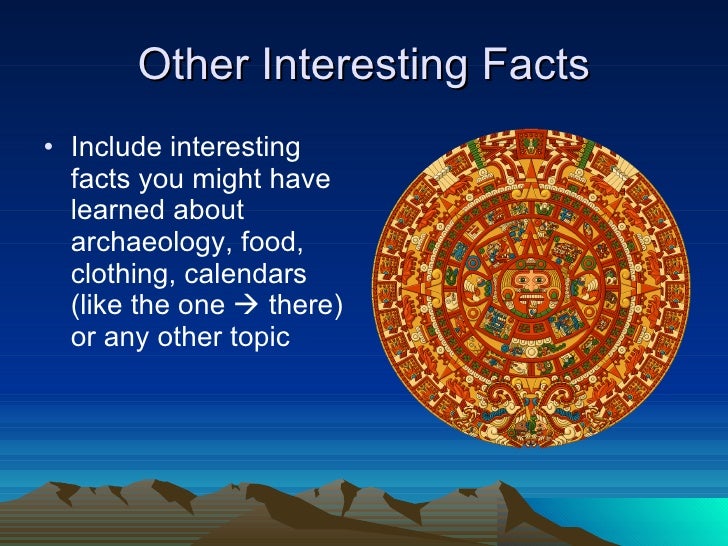 Other Interesting Facts

• Include interesting facts you might have learned about archaeology, food, clothing, calendars (like the one → there) or any other topic